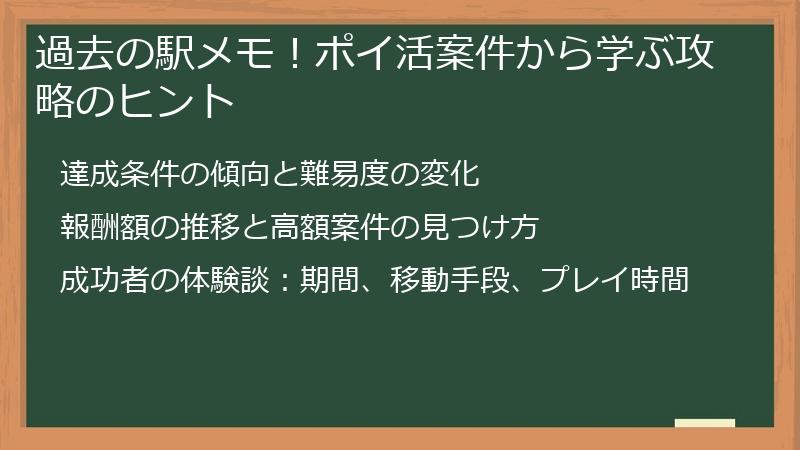 過去の駅メモ！ポイ活案件から学ぶ攻略のヒント

達成条件の傾向と難易度の変化

報酬額の推移と高額案件の見つけ方

成功者の体験談：期間、移動手段、プレイ時間